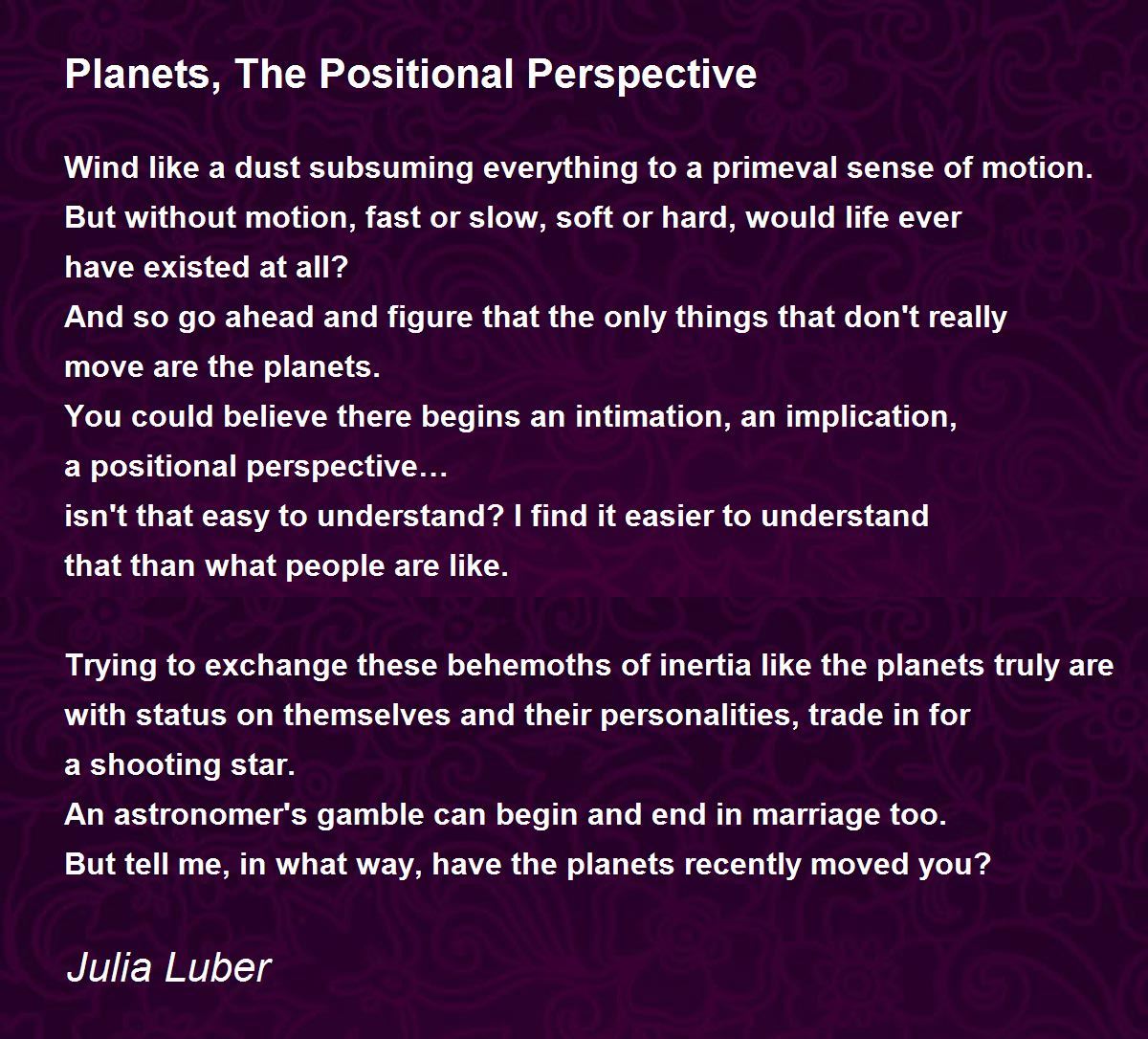 Planets, The Positional Perspective

Wind like a dust subsuming everything to a primeval sense of motion.
But without motion, fast or slow, soft or hard, would life ever
have existed at all?
And so go ahead and figure that the only things that don't really
move are the planets.
You could believe there begins an intimation, an implication,
a positional perspective…
isn't that easy to understand? I find it easier to understand
that than what people are like.

Trying to exchange these behemoths of inertia like the planets truly are
with status on themselves and their personalities, trade in for
a shooting star.
An astronomer's gamble can begin and end in marriage too.
But tell me, in what way, have the planets recently moved you?

Julia Luber